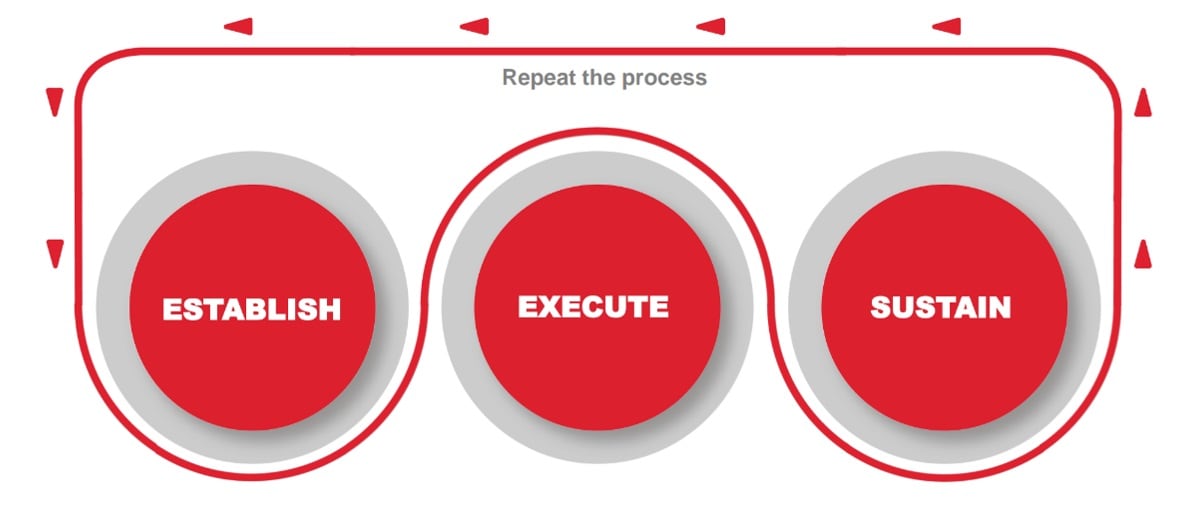 Repeat the process

ESTABLISH

EXECUTE

SUSTAIN